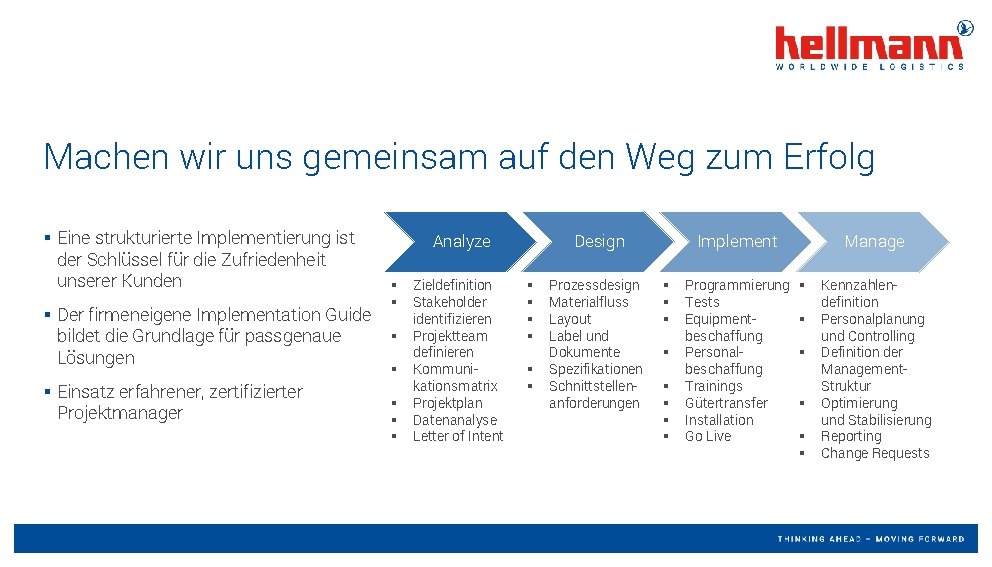 hellmann
WORLDWIDE LOGISTICS

Machen wir uns gemeinsam auf den Weg zum Erfolg

▪ Eine strukturierte Implementierung ist der Schlüssel für die Zufriedenheit unserer Kunden

▪ Der firmeneigene Implementation Guide bildet die Grundlage für passgenaue Lösungen

▪ Einsatz erfahrener, zertifizierter Projektmanager

Analyze
▪ Zieldefinition
▪ Stakeholder identifizieren
▪ Projektteam definieren
▪ Kommunikationsmatrix
▪ Projektplan
▪ Datenanalyse
▪ Letter of Intent

Design
▪ Prozessdesign
▪ Materialfluss
▪ Layout
▪ Label und Dokumente
▪ Spezifikationen
▪ Schnittstellenanforderungen

Implement
▪ Programmierung
▪ Tests
▪ Equipmentbeschaffung
▪ Personalbeschaffung
▪ Trainings
▪ Gütertransfer
▪ Installation
▪ Go Live

Manage
▪ Kennzahlendefinition
▪ Personalplanung und Controlling
▪ Definition der Management-Struktur
▪ Optimierung und Stabilisierung
▪ Reporting
▪ Change Requests

THINKING AHEAD – MOVING FORWARD